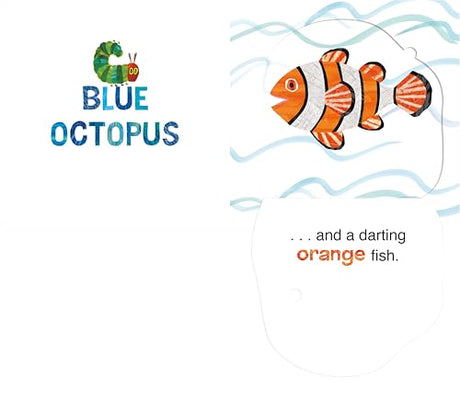 BLUE OCTOPUS

. . . and a darting orange fish.